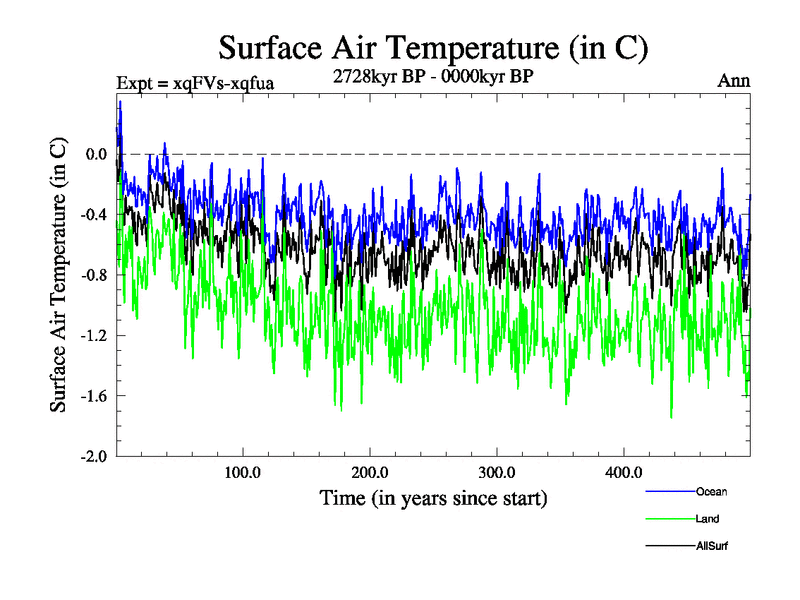 Surface Air Temperature (in C)

Expt = xqFVs-xqfua

2728kyr BP - 0000kyr BP

Ann

Surface Air Temperature (in C)

0.0

-0.4

-0.8

-1.2

-1.6

-2.0

100.0

200.0

300.0

400.0

Time (in years since start)

Ocean

Land

AllSurf